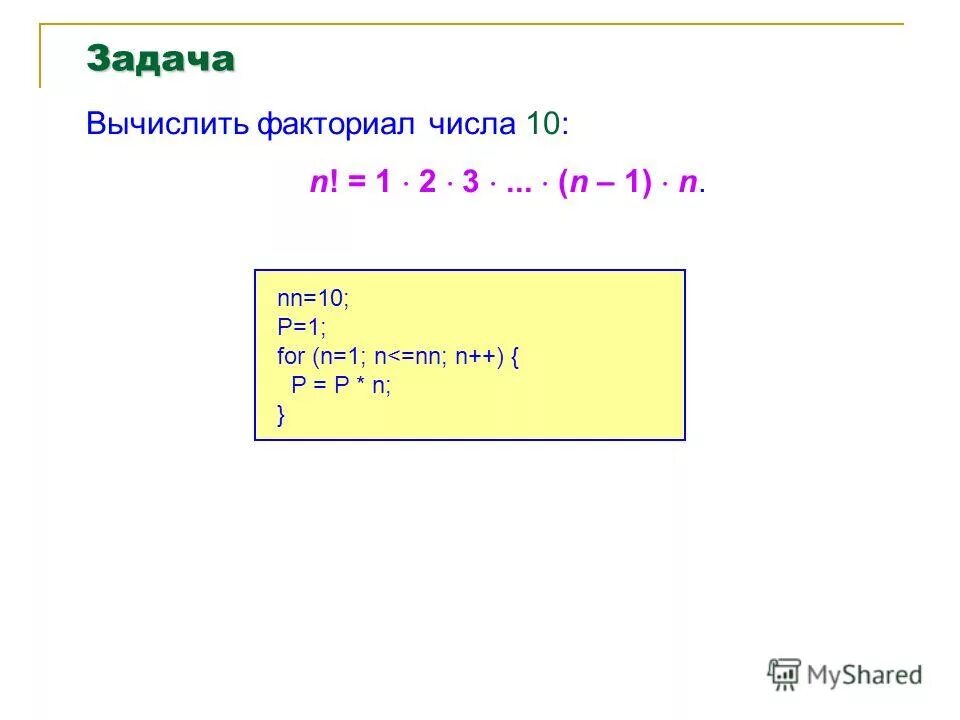 Задача

Вычислить факториал числа 10:

$n! = 1 \cdot 2 \cdot 3 \cdot ... \cdot (n - 1) \cdot n.$

nn=10;
P=1;
for (n=1; n<=nn; n++) {
  P = P * n;
}

MyShared